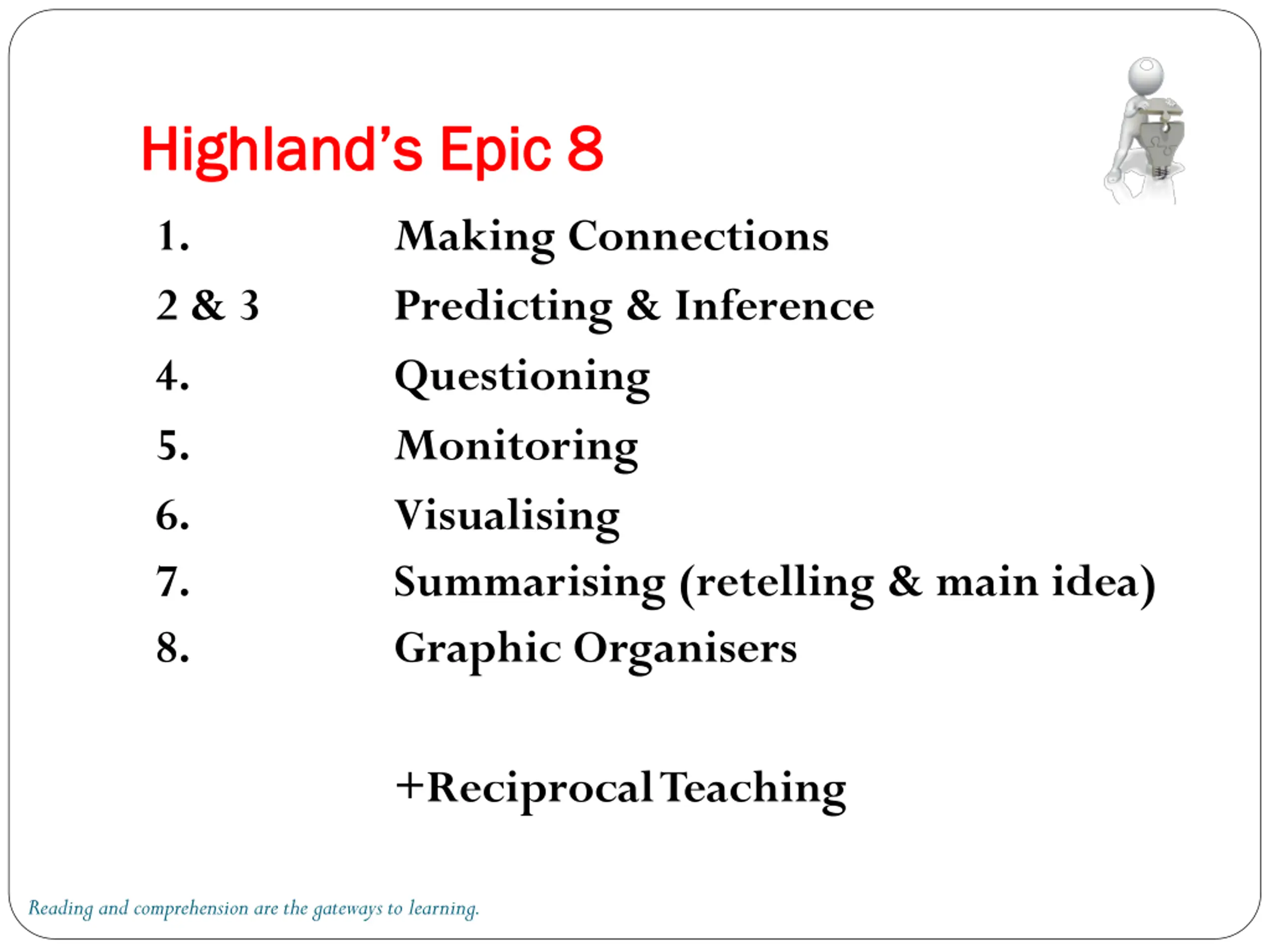 Highland's Epic 8

1. Making Connections
2 & 3 Predicting & Inference
4. Questioning
5. Monitoring
6. Visualising
7. Summarising (retelling & main idea)
8. Graphic Organisers

+Reciprocal Teaching

Reading and comprehension are the gateways to learning.